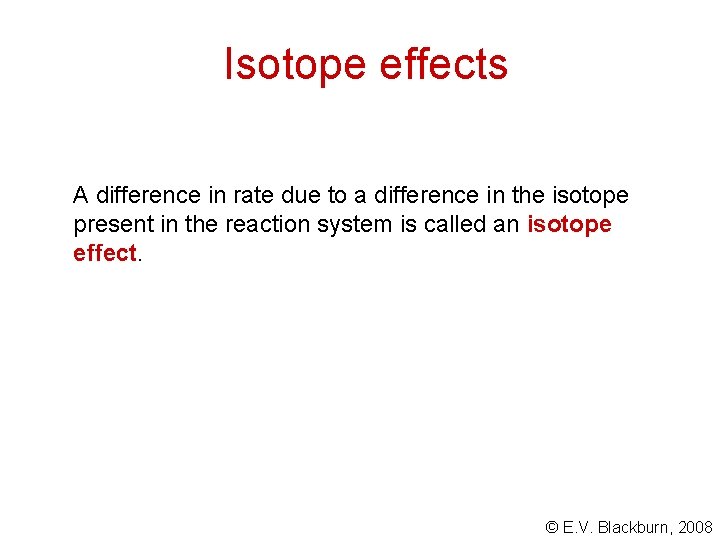 Isotope effects

A difference in rate due to a difference in the isotope present in the reaction system is called an isotope effect.

© E.V. Blackburn, 2008